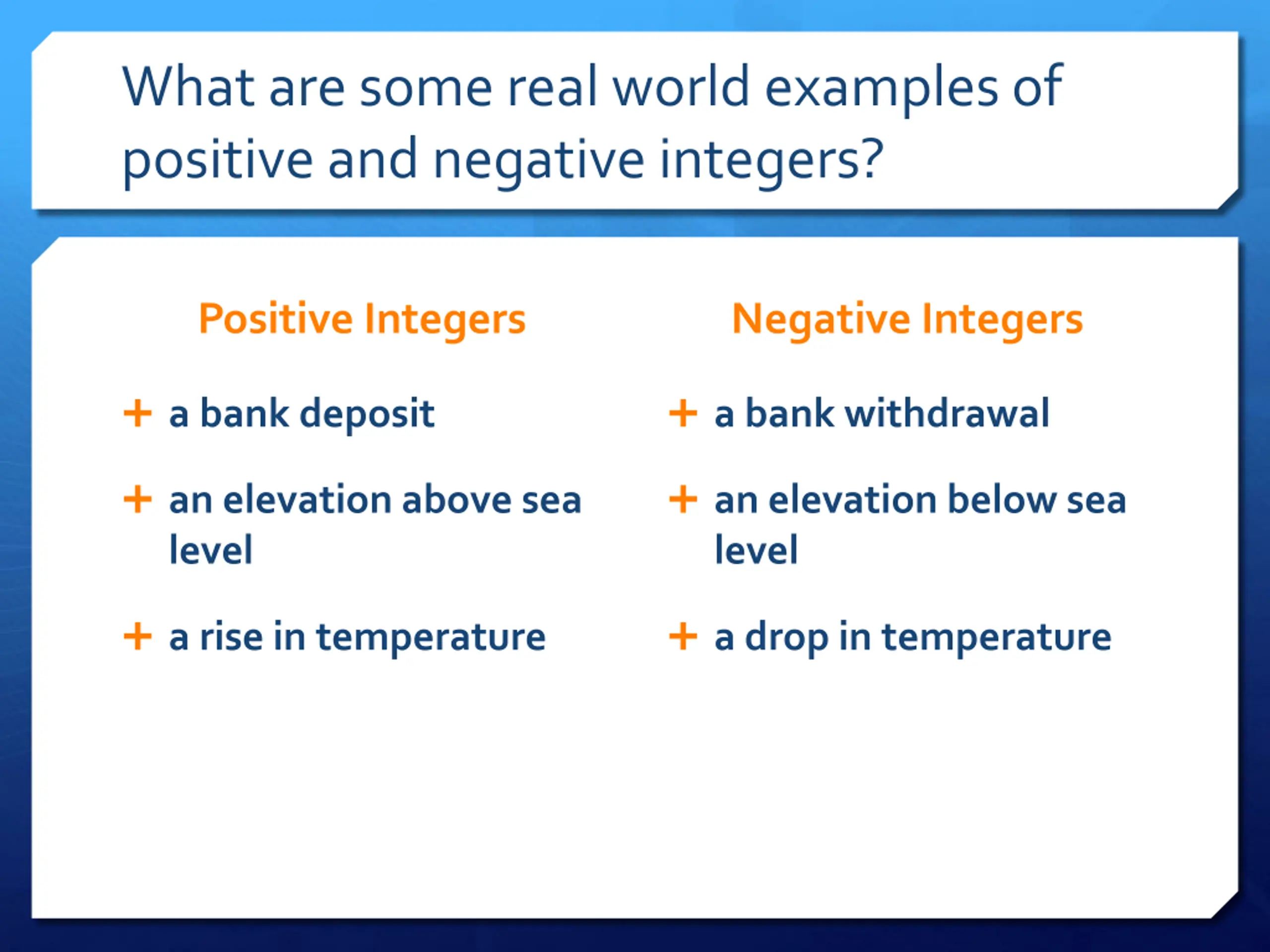 What are some real world examples of positive and negative integers?

Positive Integers

+ a bank deposit

+ an elevation above sea level

+ a rise in temperature

Negative Integers

+ a bank withdrawal

+ an elevation below sea level

+ a drop in temperature